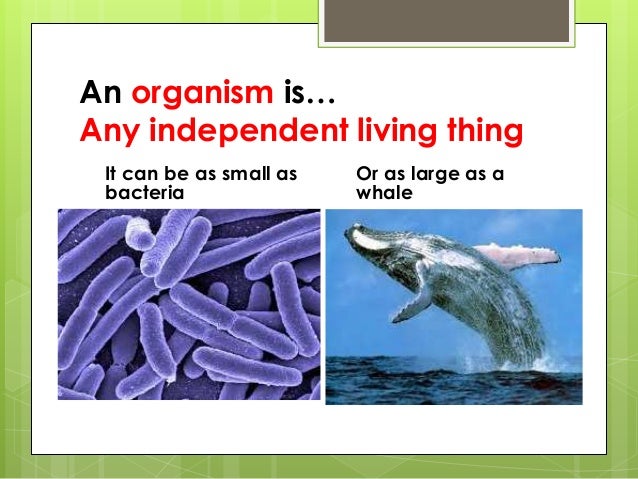 An organism is…
Any independent living thing

It can be as small as bacteria

Or as large as a whale